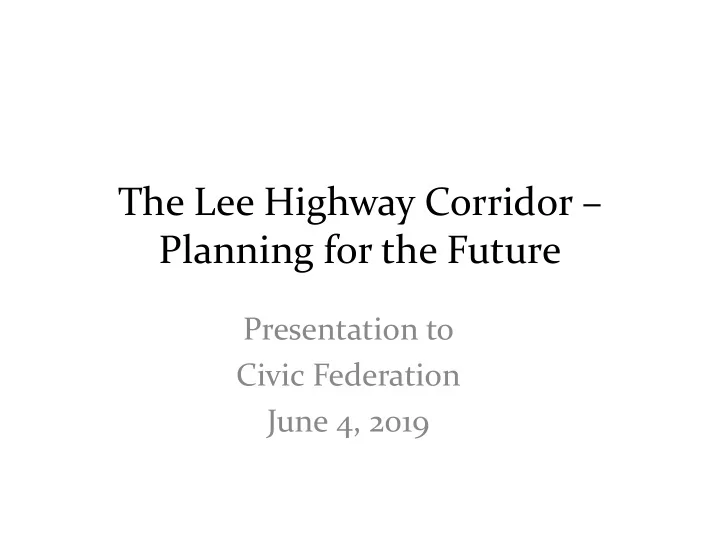 The Lee Highway Corridor – Planning for the Future

Presentation to
Civic Federation
June 4, 2019